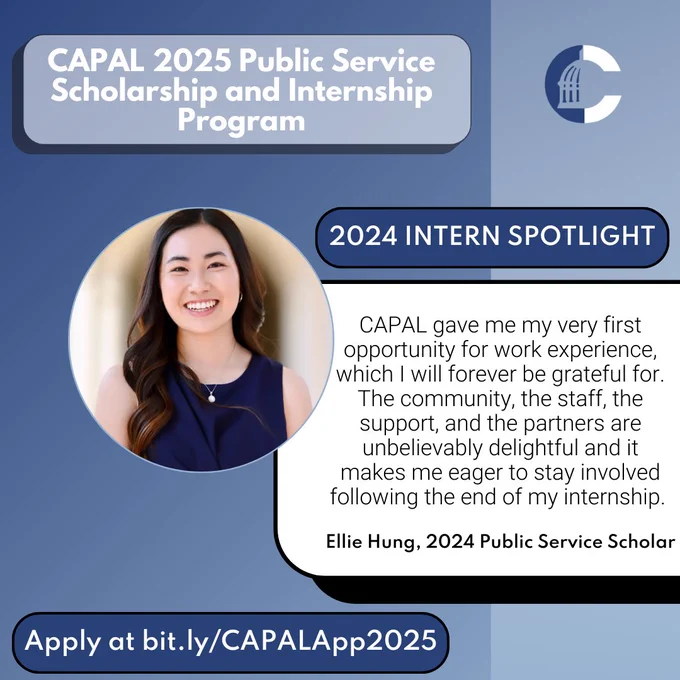 CAPAL 2025 Public Service Scholarship and Internship Program

2024 INTERN SPOTLIGHT

CAPAL gave me my very first opportunity for work experience, which I will forever be grateful for. The community, the staff, the support, and the partners are unbelievably delightful and it makes me eager to stay involved following the end of my internship.

Ellie Hung, 2024 Public Service Scholar

Apply at bit.ly/CAPALApp2025